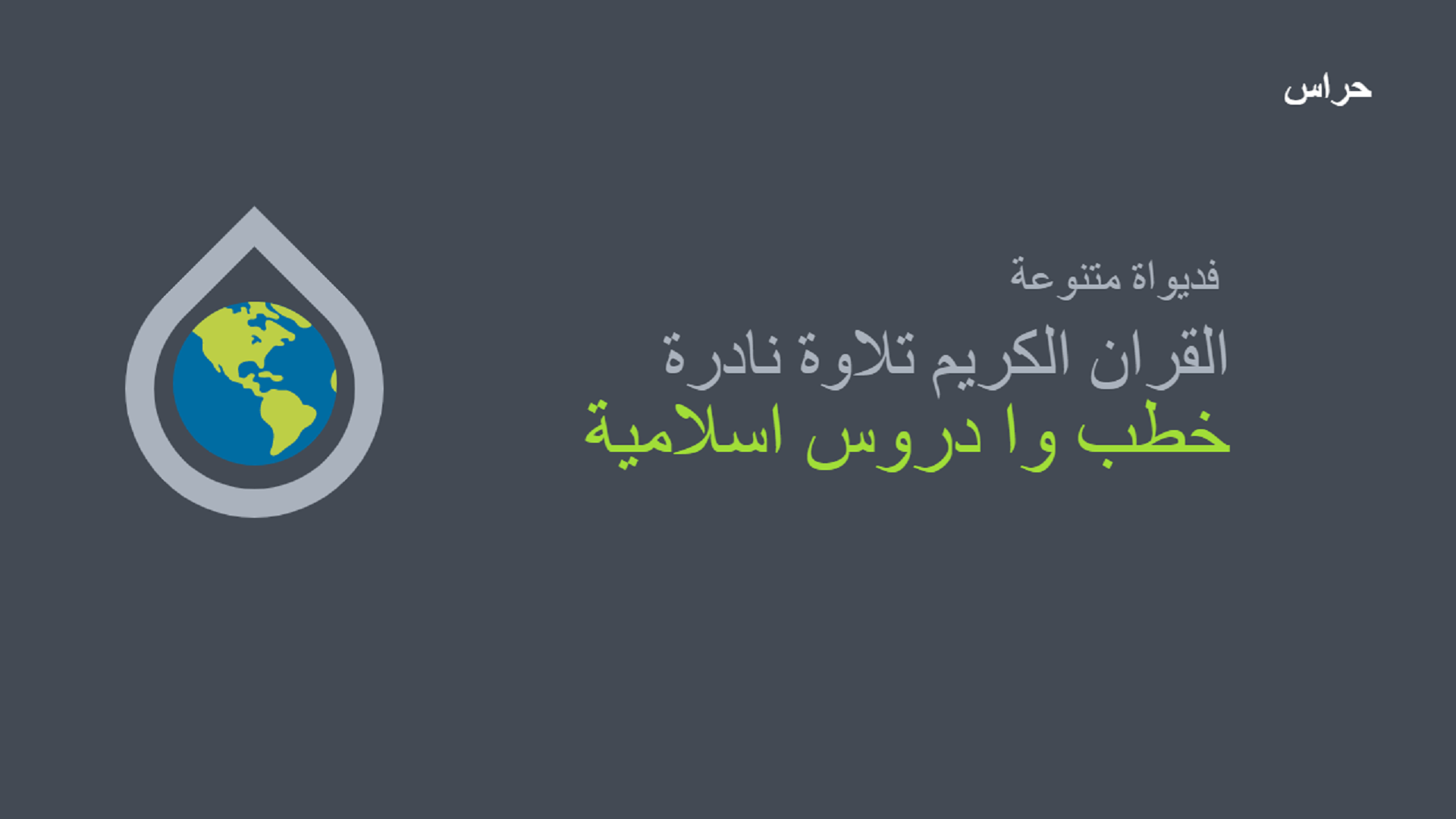 حراس

فديواة متنوعة

القران الكريم تلاوة نادرة

خطب وا دروس اسلامية